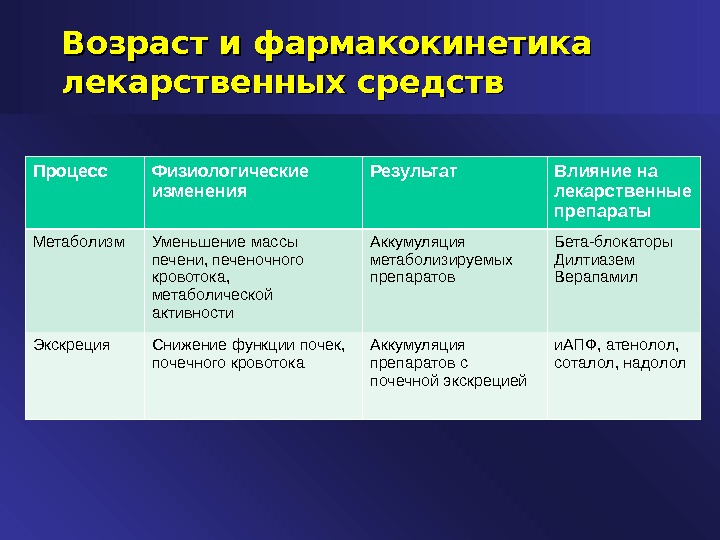 Возраст и фармакокинетика лекарственных средств

| Процесс | Физиологические изменения | Результат | Влияние на лекарственные препараты |
|---|---|---|---|
| Метаболизм | Уменьшение массы печени, печеночного кровотока, метаболической активности | Аккумуляция метаболизируемых препаратов | Бета-блокаторы Дилтиазем Верапамил |
| Экскреция | Снижение функции почек, почечного кровотока | Аккумуляция препаратов с почечной экскрецией | иАПФ, атенолол, соталол, надолол |